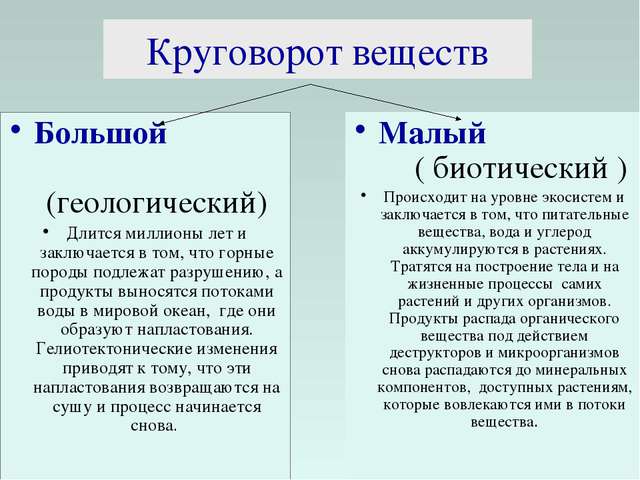 Круговорот веществ

• Большой

(геологический)

• Длится миллионы лет и заключается в том, что горные породы подлежат разрушению, а продукты выносятся потоками воды в мировой океан, где они образуют напластования. Гелиотектонические изменения приводят к тому, что эти напластования возвращаются на сушу и процесс начинается снова.

• Малый

( биотический )

• Происходит на уровне экосистем и заключается в том, что питательные вещества, вода и углерод аккумулируются в растениях. Тратятся на построение тела и на жизненные процессы самих растений и других организмов. Продукты распада органического вещества под действием деструкторов и микроорганизмов снова распадаются до минеральных компонентов, доступных растениям, которые вовлекаются ими в потоки вещества.